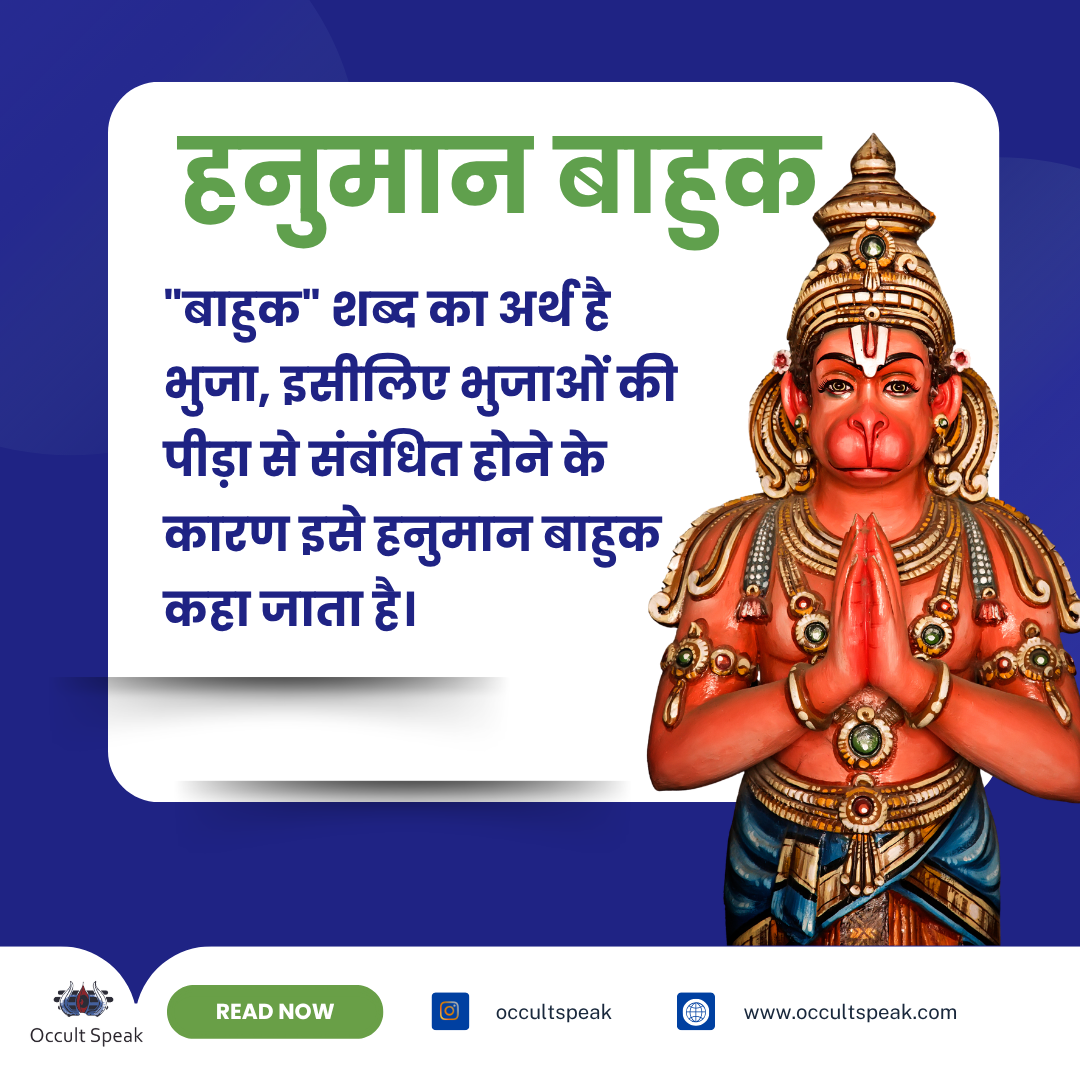 हनुमान बाहुक

"बाहुक" शब्द का अर्थ है भुजा, इसीलिए भुजाओं की पीड़ा से संबंधित होने के कारण इसे हनुमान बाहुक कहा जाता है।

Occult Speak

READ NOW

occultspeak

www.occultspeak.com